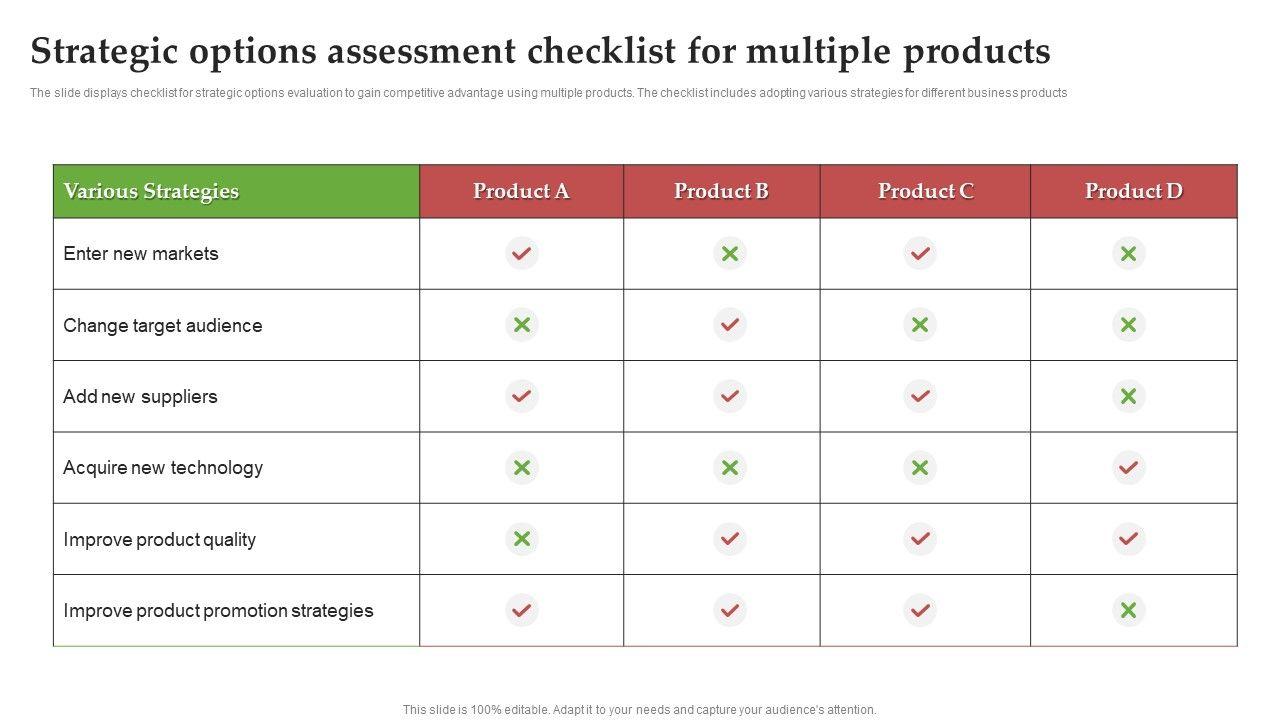 Strategic options assessment checklist for multiple products

The slide displays checklist for strategic options evaluation to gain competitive advantage using multiple products. The checklist includes adopting various strategies for different business products

| Various Strategies | Product A | Product B | Product C | Product D |
|---|---|---|---|---|
| Enter new markets | ✓ | ✗ | ✓ | ✗ |
| Change target audience | ✗ | ✓ | ✗ | ✗ |
| Add new suppliers | ✓ | ✓ | ✓ | ✗ |
| Acquire new technology | ✗ | ✗ | ✗ | ✓ |
| Improve product quality | ✗ | ✓ | ✓ | ✓ |
| Improve product promotion strategies | ✓ | ✓ | ✓ | ✗ |

This slide is 100% editable. Adapt it to your needs and capture your audience's attention.